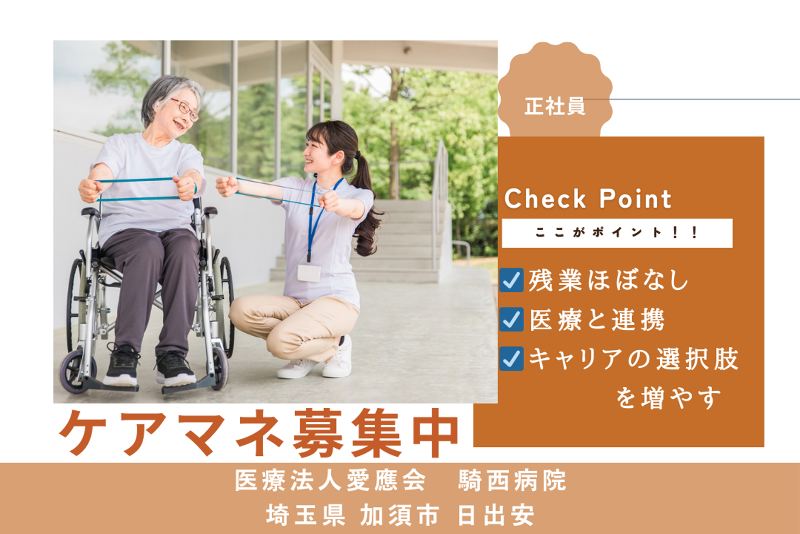 正社員

Check Point

ここがポイント！！

残業ほぼなし

医療と連携

キャリアの選択肢を増やす

ケアマネ募集中

医療法人愛應会　騎西病院

埼玉県 加須市 日出安